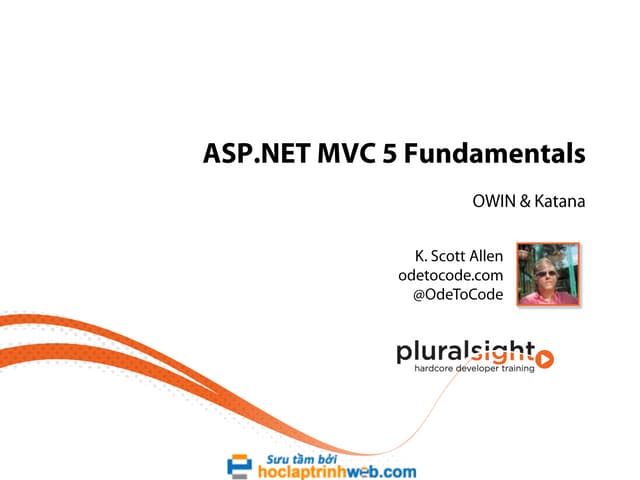 ASP.NET MVC 5 Fundamentals

OWIN & Katana

K. Scott Allen
odetocode.com
@OdeToCode

pluralsight
hardcore developer training

Sưu tầm bởi
hoclaptrinhweb.com